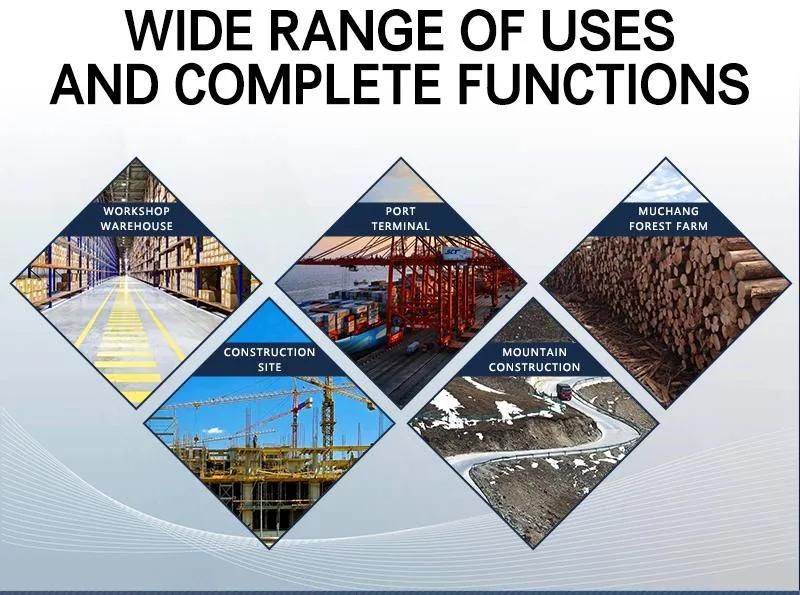 WIDE RANGE OF USES AND COMPLETE FUNCTIONS

WORKSHOP WAREHOUSE

PORT TERMINAL

MUCHANG FOREST FARM

CONSTRUCTION SITE

MOUNTAIN CONSTRUCTION